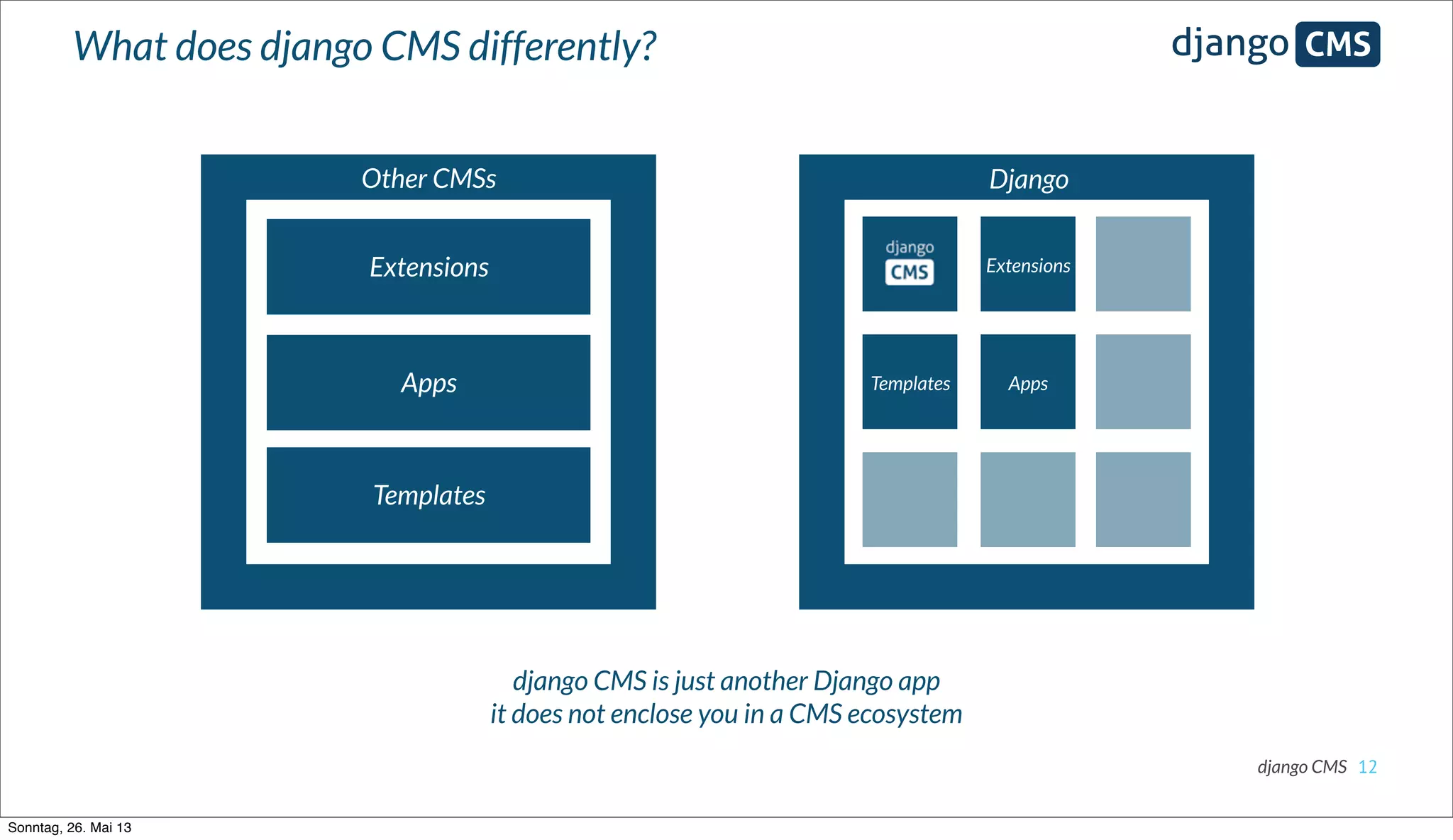 What does django CMS differently?

django CMS

Other CMSs

Extensions

Apps

Templates

Django

django CMS

Extensions

Templates

Apps

django CMS is just another Django app
it does not enclose you in a CMS ecosystem

django CMS 12

Sonntag, 26. Mai 13